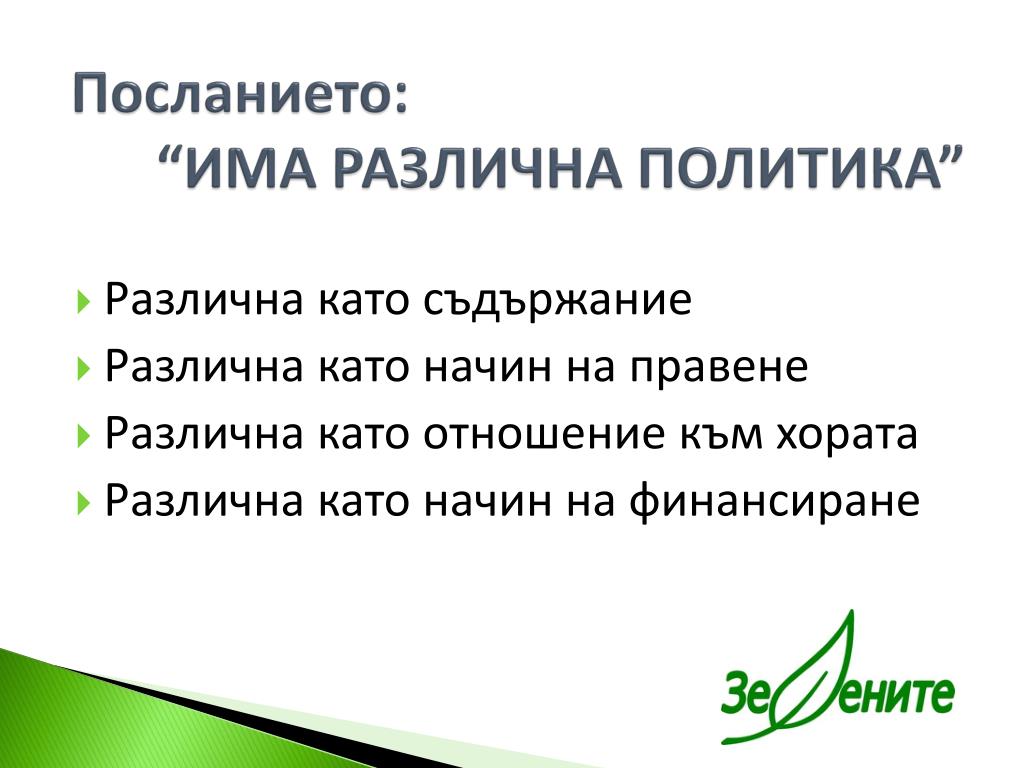 Посланието:
“ИМА РАЗЛИЧНА ПОЛИТИКА”

Различна като съдържание
Различна като начин на правене
Различна като отношение към хората
Различна като начин на финансиране

Зелените